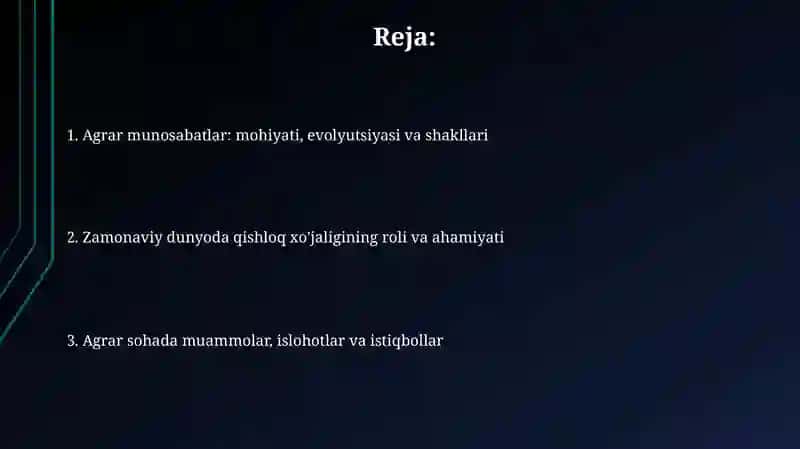 Reja:

1. Agrar munosabatlar: mohiyati, evolyutsiyasi va shakllari

2. Zamonaviy dunyoda qishloq xo'jaligining roli va ahamiyati

3. Agrar sohada muammolar, islohotlar va istiqbollar